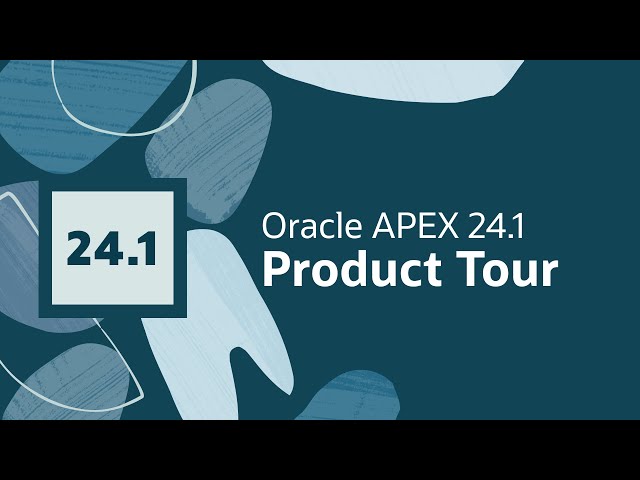 24.1

Oracle APEX 24.1
Product Tour